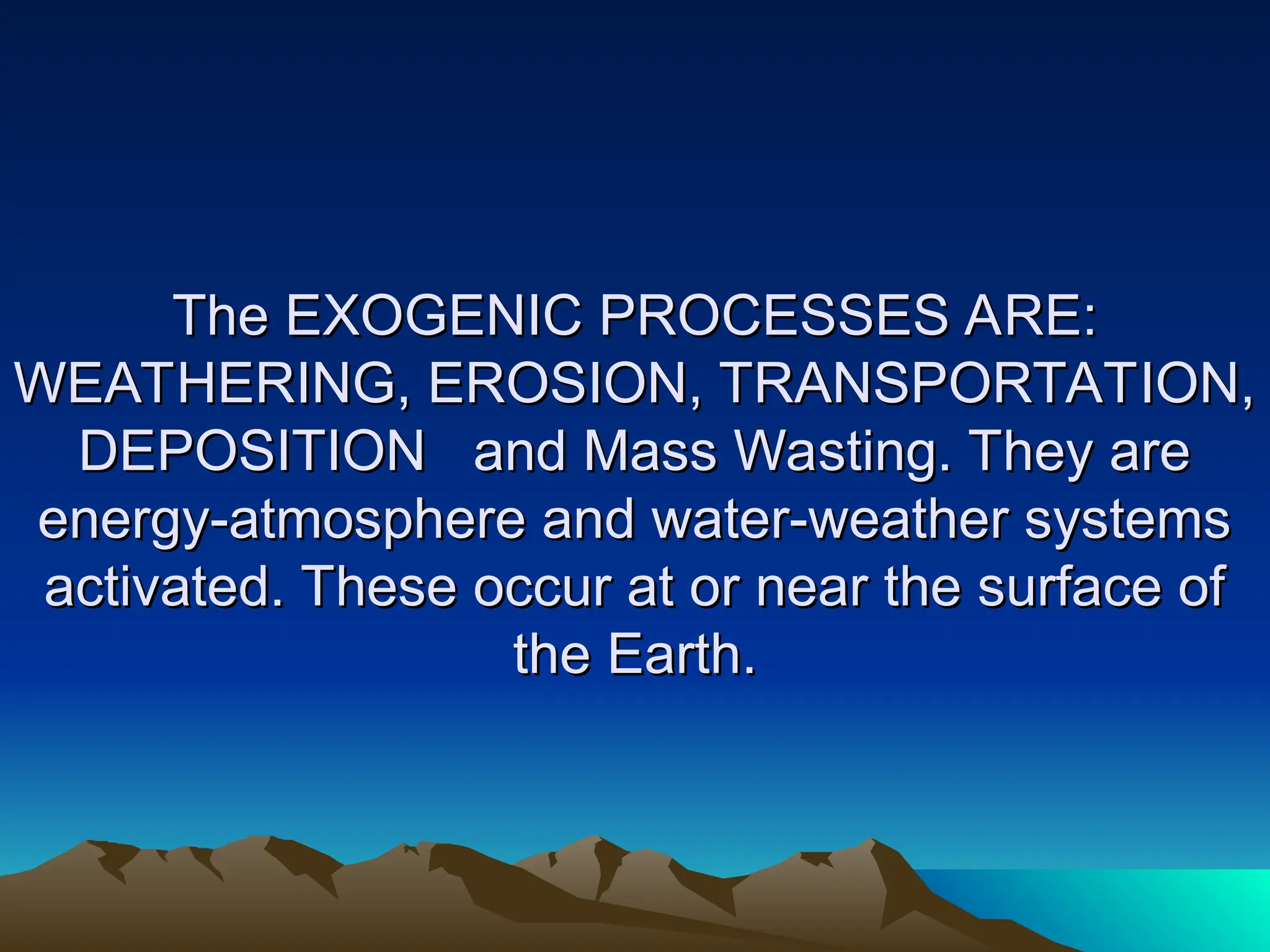 The EXOGENIC PROCESSES ARE: WEATHERING, EROSION, TRANSPORTATION, DEPOSITION and Mass Wasting. They are energy-atmosphere and water-weather systems activated. These occur at or near the surface of the Earth.